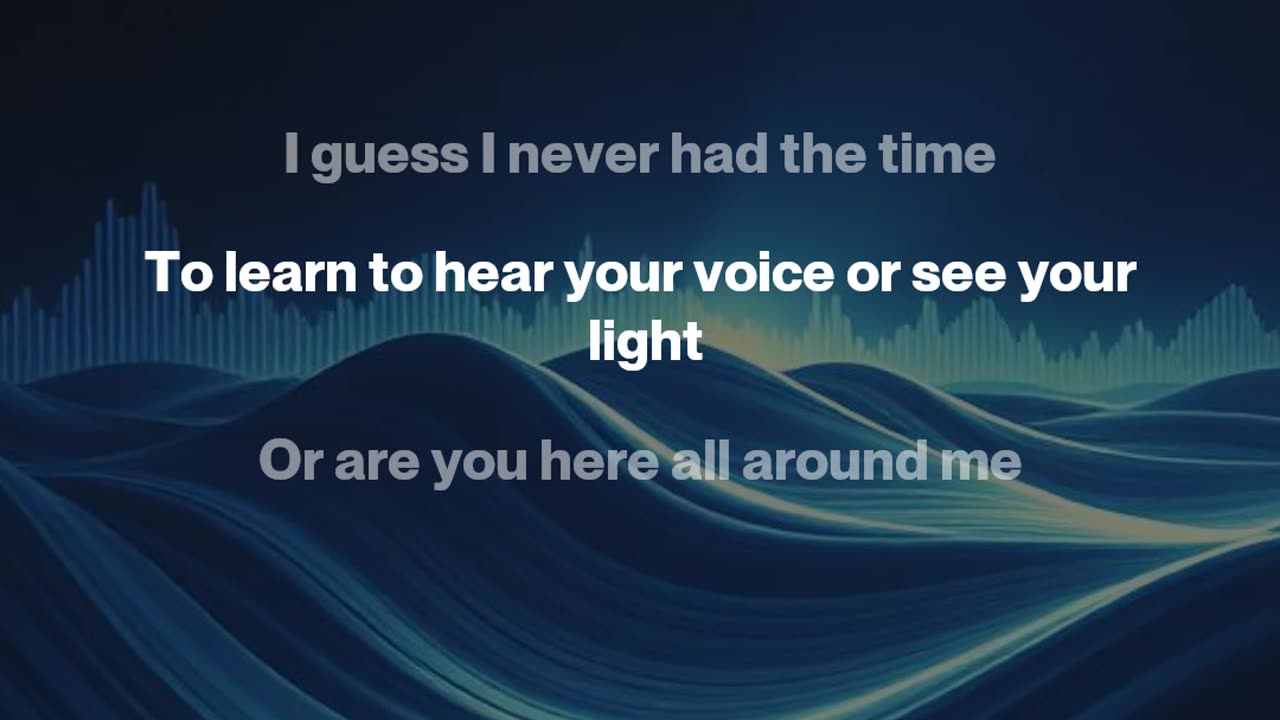 I guess I never had the time

To learn to hear your voice or see your light

Or are you here all around me